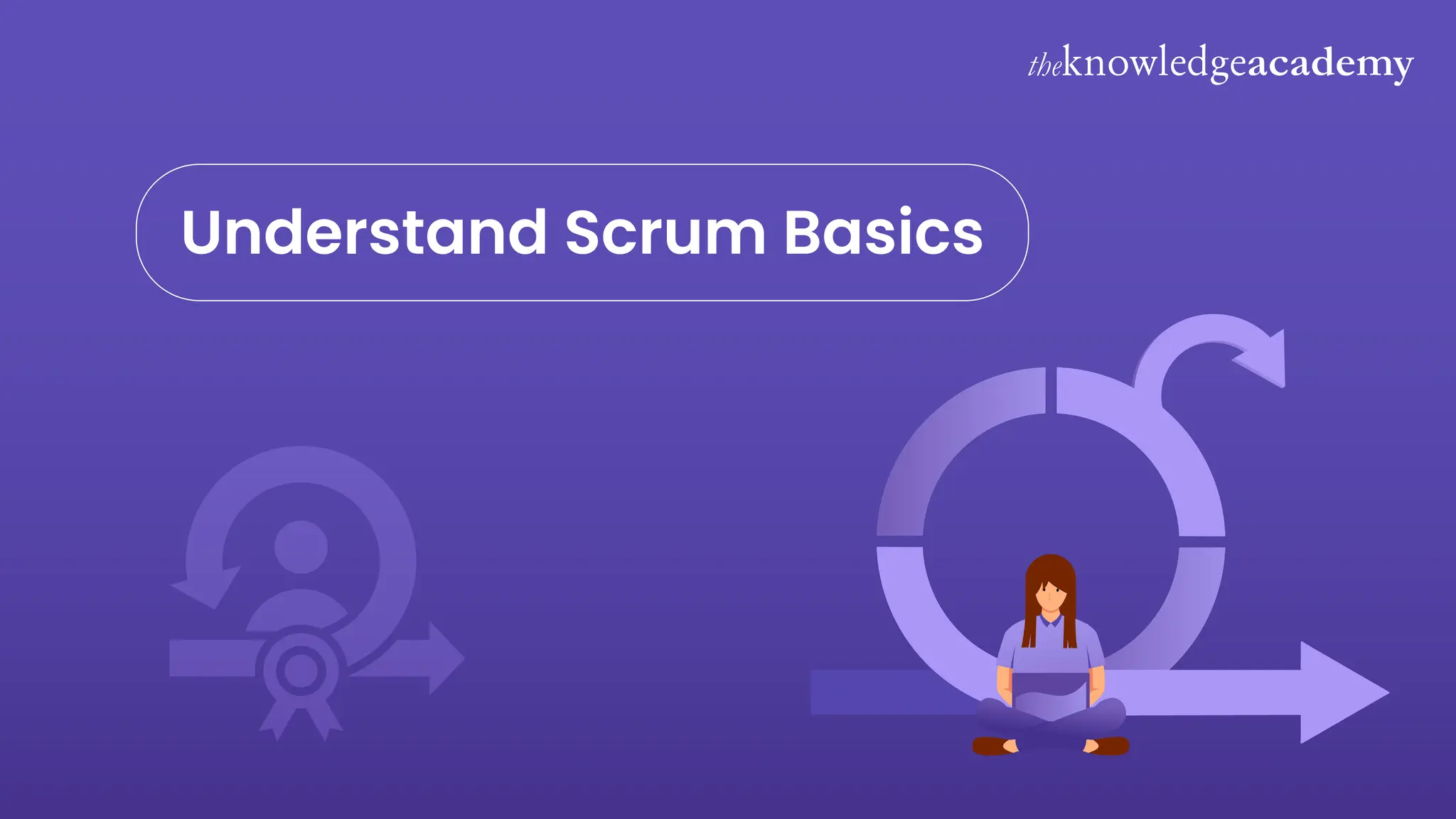 theknowledgeacademy

Understand Scrum Basics